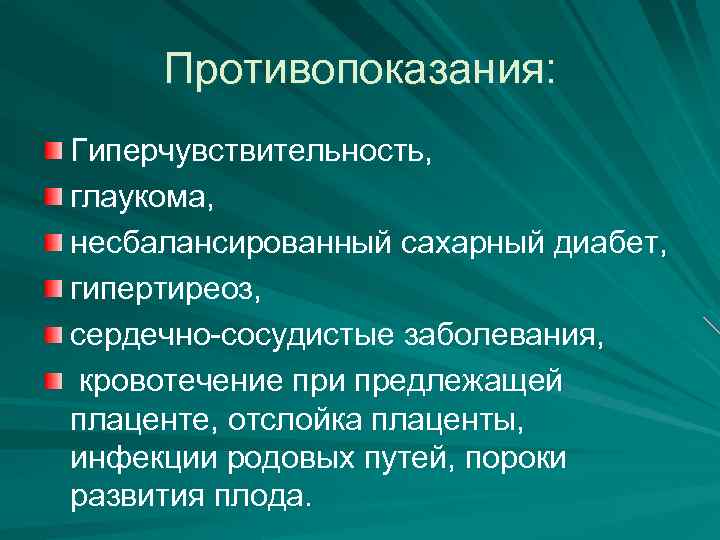 Противопоказания:

Гиперчувствительность,
глаукома,
несбалансированный сахарный диабет,
гипертиреоз,
сердечно-сосудистые заболевания,
 кровотечение при предлежащей плаценте, отслойка плаценты, инфекции родовых путей, пороки развития плода.